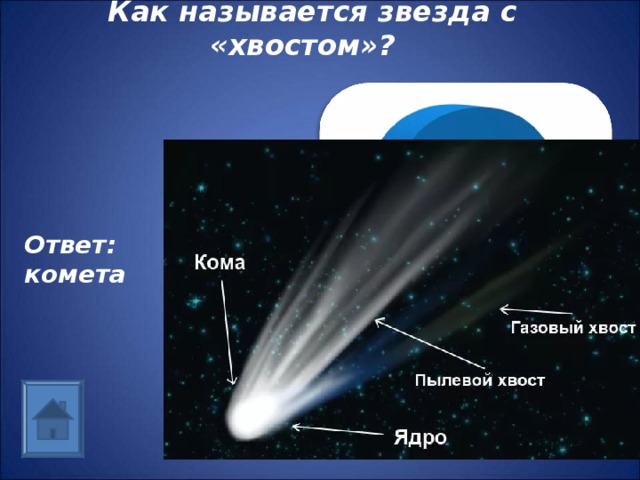 Как называется звезда с «хвостом»?

Ответ: комета

Кома

Газовый хвост

Пылевой хвост

Ядро